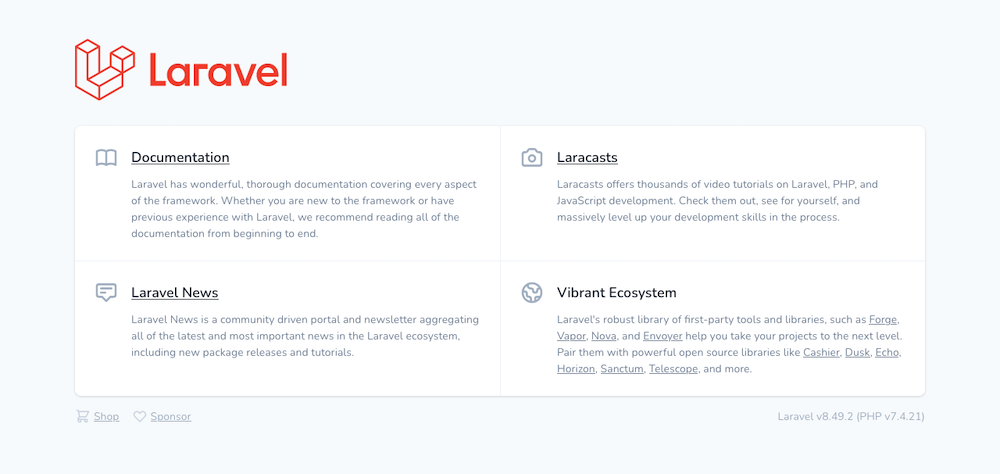 Laravel

Documentation

Laravel has wonderful, thorough documentation covering every aspect of the framework. Whether you are new to the framework or have previous experience with Laravel, we recommend reading all of the documentation from beginning to end.

Laracasts

Laracasts offers thousands of video tutorials on Laravel, PHP, and JavaScript development. Check them out, see for yourself, and massively level up your development skills in the process.

Laravel News

Laravel News is a community driven portal and newsletter aggregating all of the latest and most important news in the Laravel ecosystem, including new package releases and tutorials.

Vibrant Ecosystem

Laravel's robust library of first-party tools and libraries, such as Forge, Vapor, Nova, and Envoyer help you take your projects to the next level. Pair them with powerful open source libraries like Cashier, Dusk, Echo, Horizon, Sanctum, Telescope, and more.

Shop Sponsor

Laravel v8.49.2 (PHP v7.4.21)